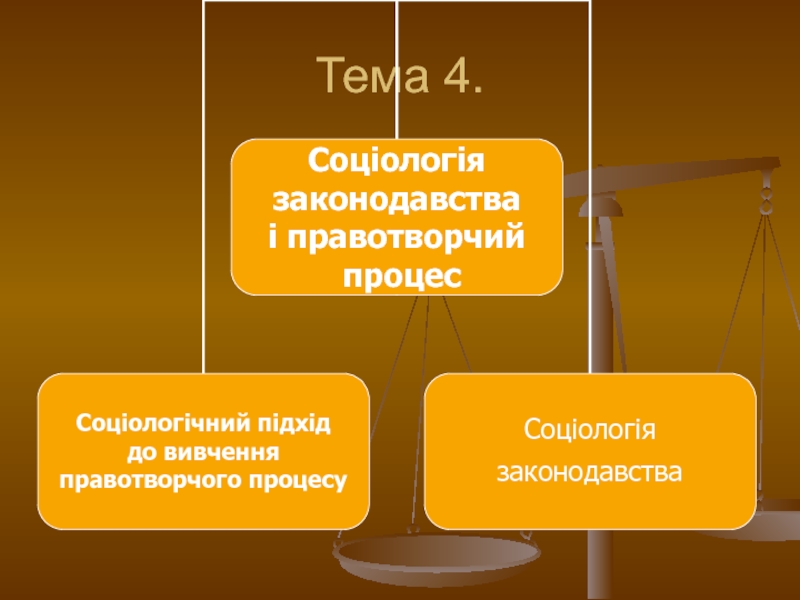 Тема 4.

Соціологія законодавства і правотворчий процес

Соціологічний підхід до вивчення правотворчого процесу

Соціологія законодавства